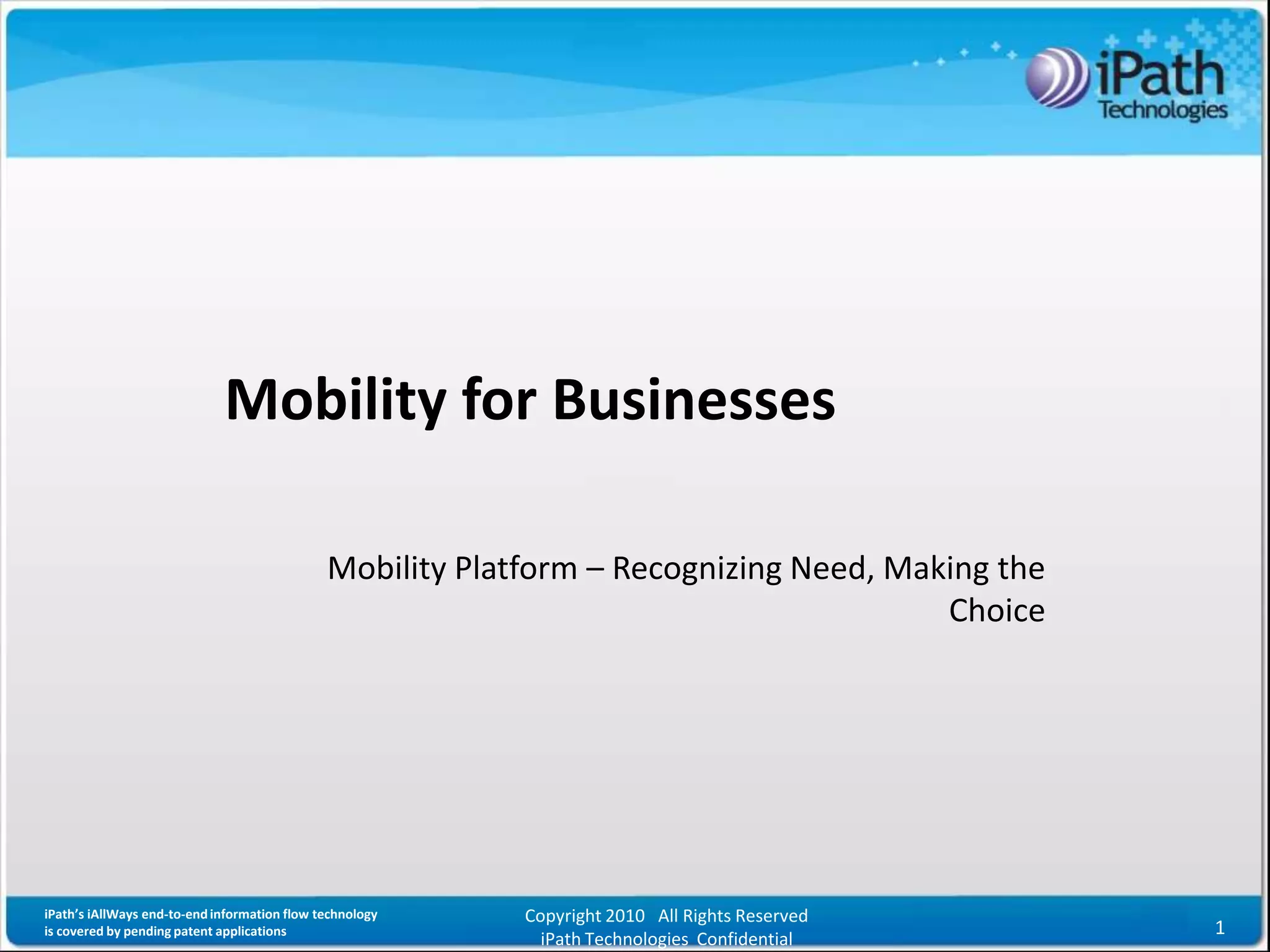 iPath Technologies

Mobility for Businesses

Mobility Platform – Recognizing Need, Making the Choice

iPath's iAllWays end-to-end information flow technology is covered by pending patent applications

Copyright 2010 All Rights Reserved
iPath Technologies Confidential

1